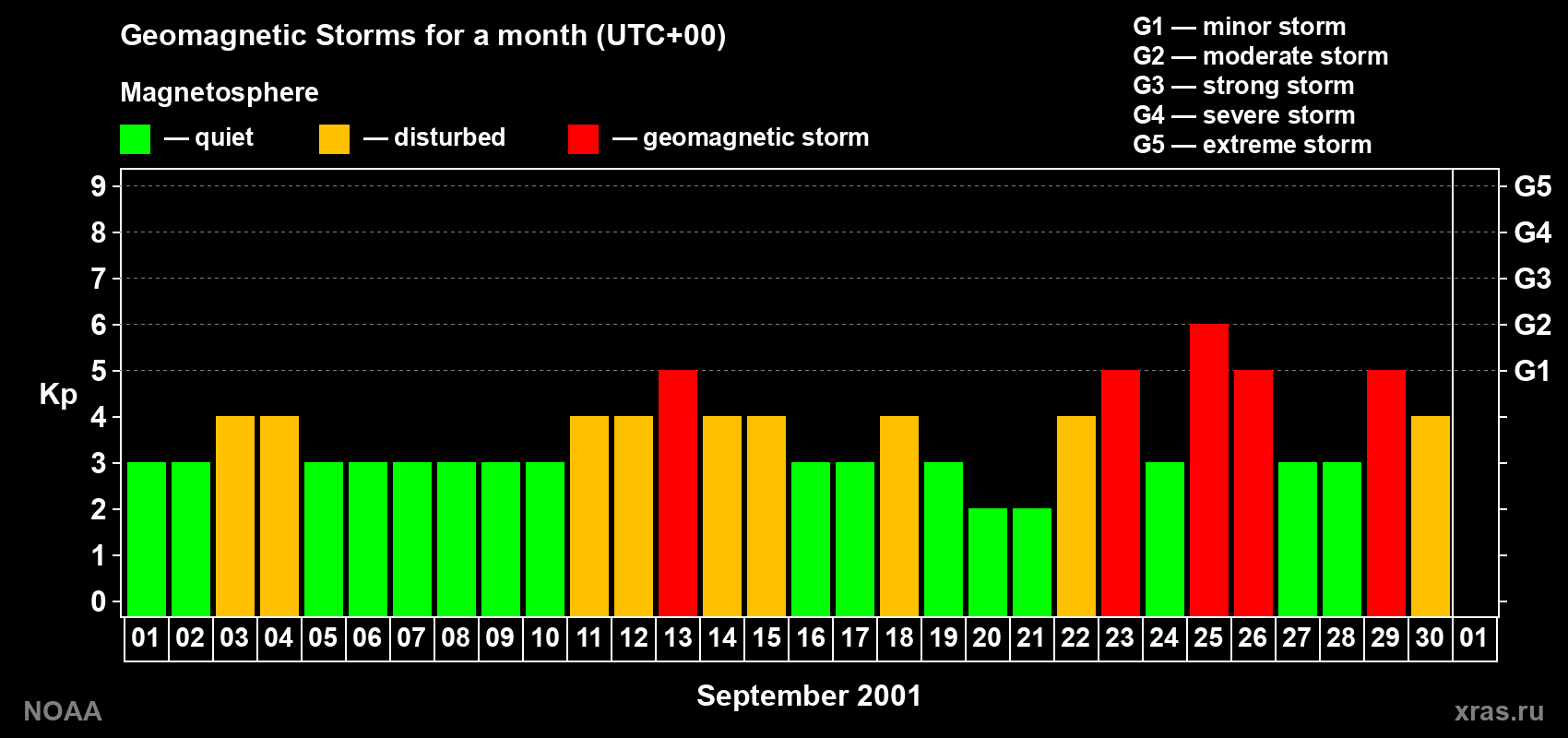 Geomagnetic Storms for a month (UTC+00)

Magnetosphere

— quiet — disturbed — geomagnetic storm

G1 — minor storm
G2 — moderate storm
G3 — strong storm
G4 — severe storm
G5 — extreme storm

Kp

9
8
7
6
5
4
3
2
1
0

G5
G4
G3
G2
G1

01 02 03 04 05 06 07 08 09 10 11 12 13 14 15 16 17 18 19 20 21 22 23 24 25 26 27 28 29 30 01

September 2001

NOAA

xras.ru